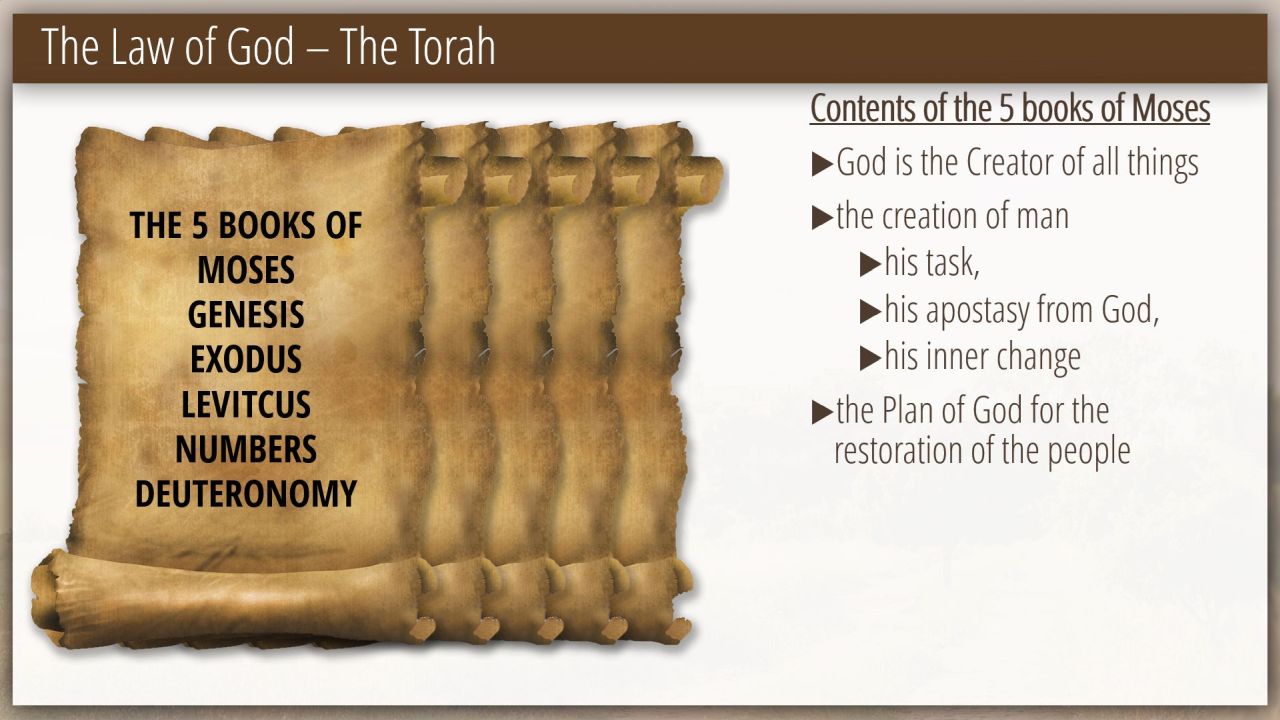 The Law of God – The Torah

THE 5 BOOKS OF MOSES
GENESIS
EXODUS
LEVITCUS
NUMBERS
DEUTERONOMY

Contents of the 5 books of Moses

▶God is the Creator of all things

▶the creation of man

▶his task,

▶his apostasy from God,

▶his inner change

▶the Plan of God for the restoration of the people